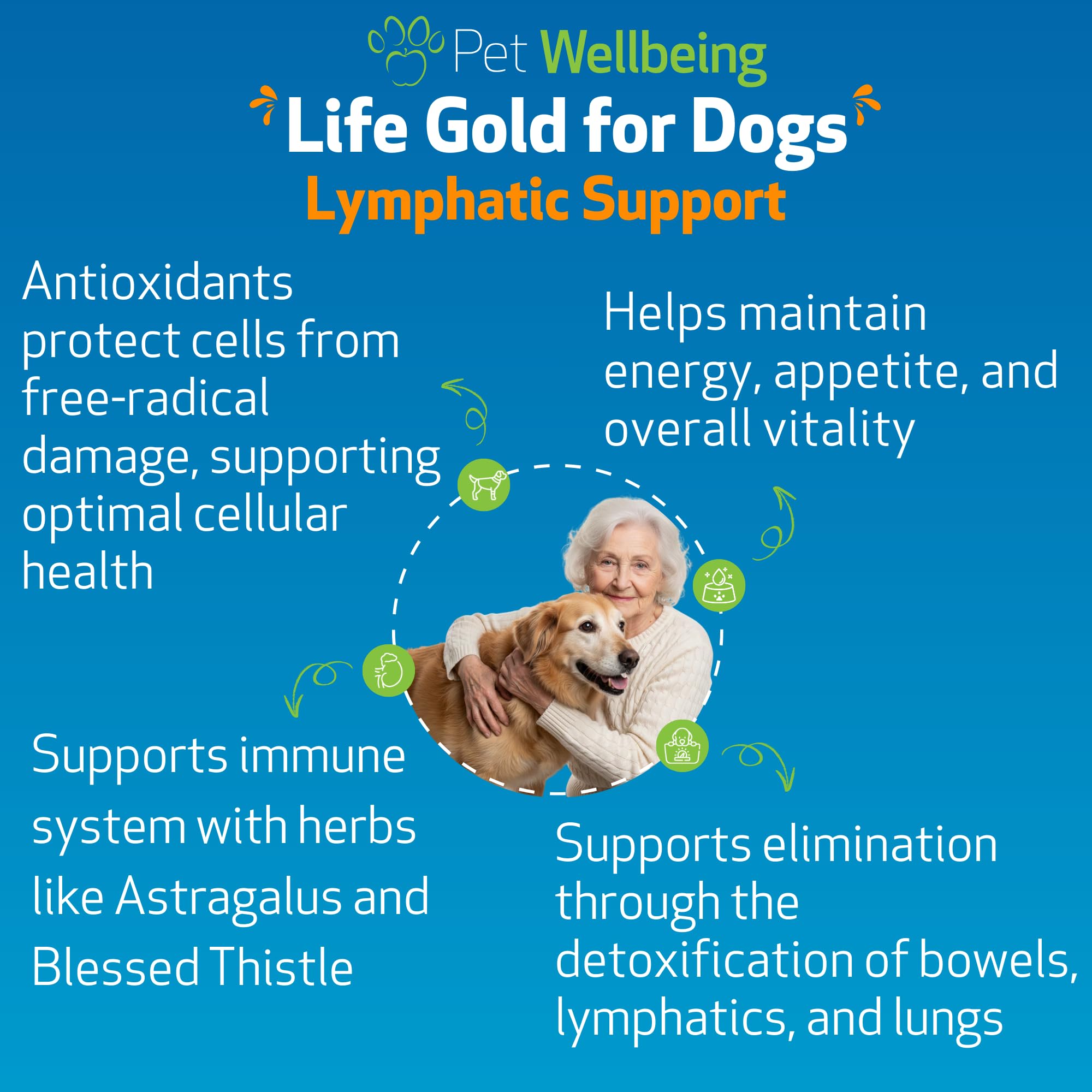 Pet Wellbeing

Life Gold for Dogs

Lymphatic Support

Antioxidants protect cells from free-radical damage, supporting optimal cellular health

Helps maintain energy, appetite, and overall vitality

Supports immune system with herbs like Astragalus and Blessed Thistle

Supports elimination through the detoxification of bowels, lymphatics, and lungs